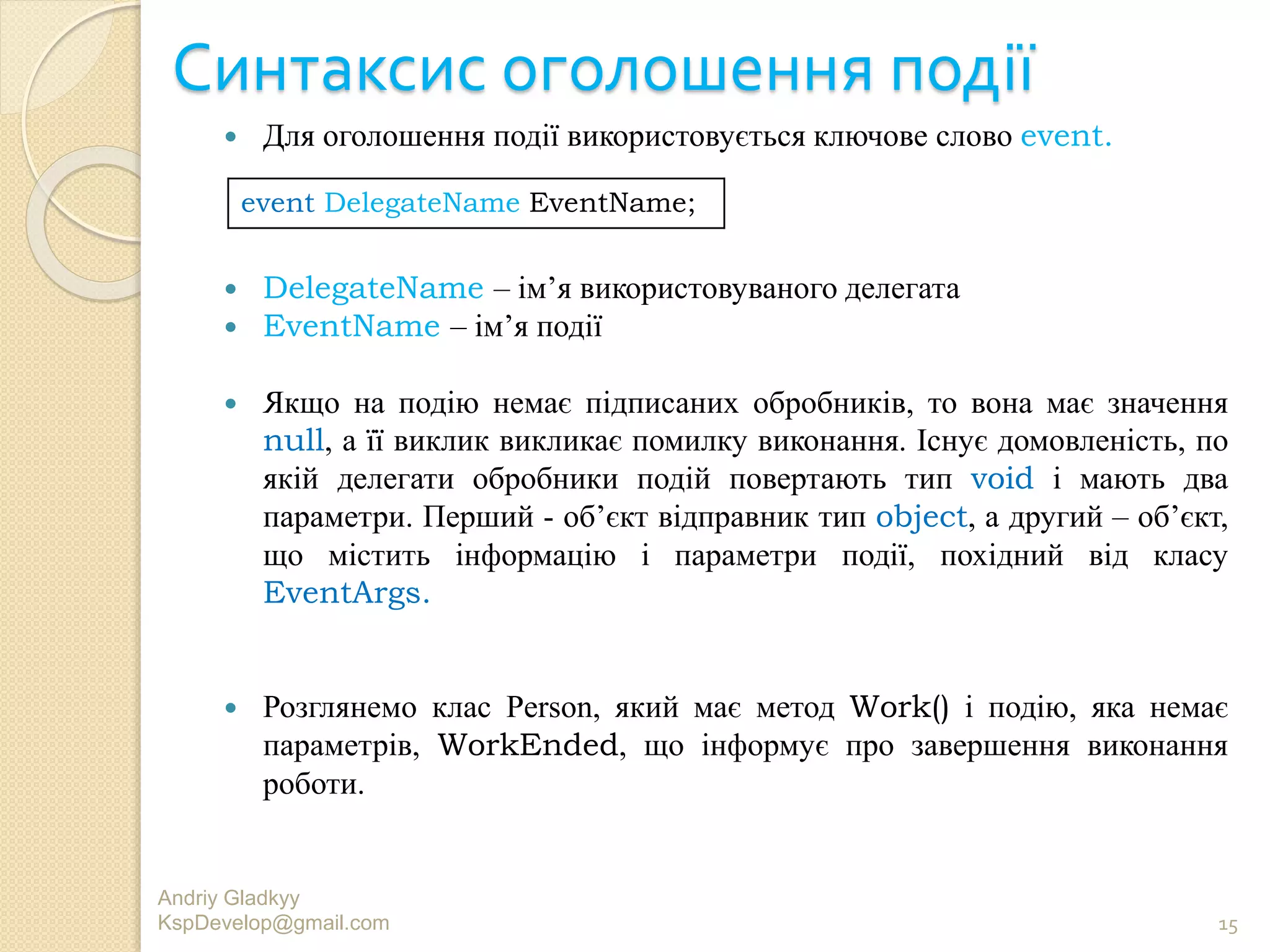 Синтаксис оголошення події

• Для оголошення події використовується ключове слово event.

event DelegateName EventName;

• DelegateName – ім’я використовуваного делегата
• EventName – ім’я події

• Якщо на подію немає підписаних обробників, то вона має значення null, а її виклик викликає помилку виконання. Існує домовленість, по якій делегати обробники подій повертають тип void і мають два параметри. Перший - об’єкт відправник тип object, а другий – об’єкт, що містить інформацію і параметри події, похідний від класу EventArgs.

• Розглянемо клас Person, який має метод Work() і подію, яка немає параметрів, WorkEnded, що інформує про завершення виконання роботи.

Andriy Gladkyy
KspDevelop@gmail.com

15